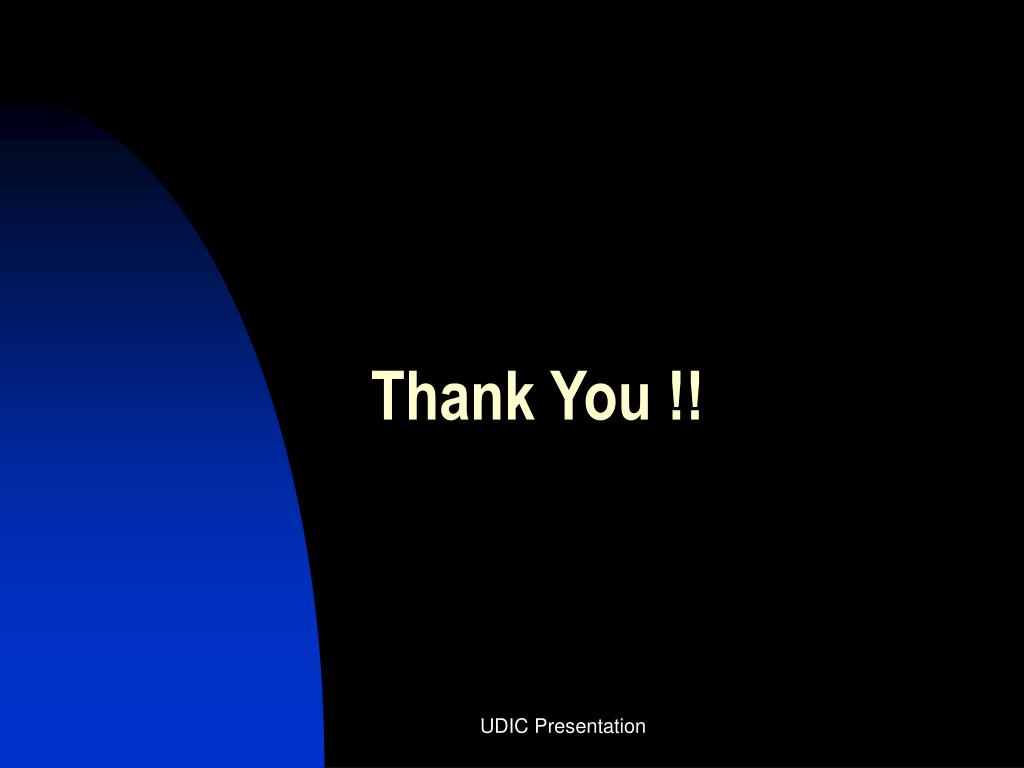 Thank You !!

UDIC Presentation